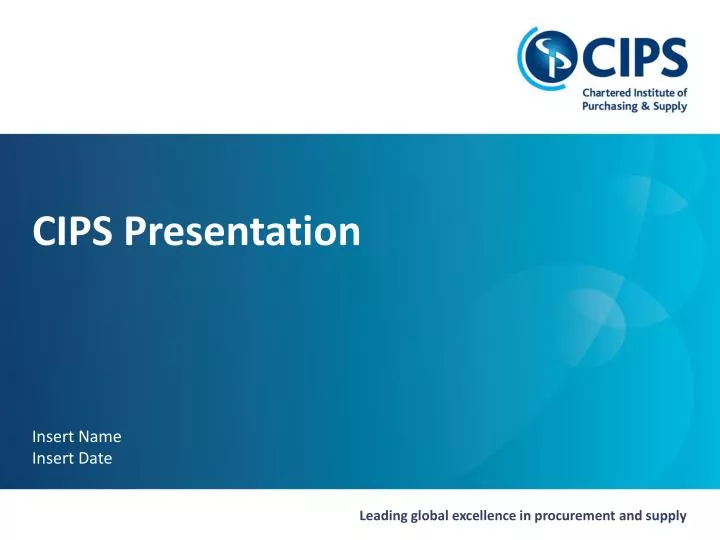 CIPS
Chartered Institute of Purchasing & Supply

CIPS Presentation

Insert Name
Insert Date

Leading global excellence in procurement and supply